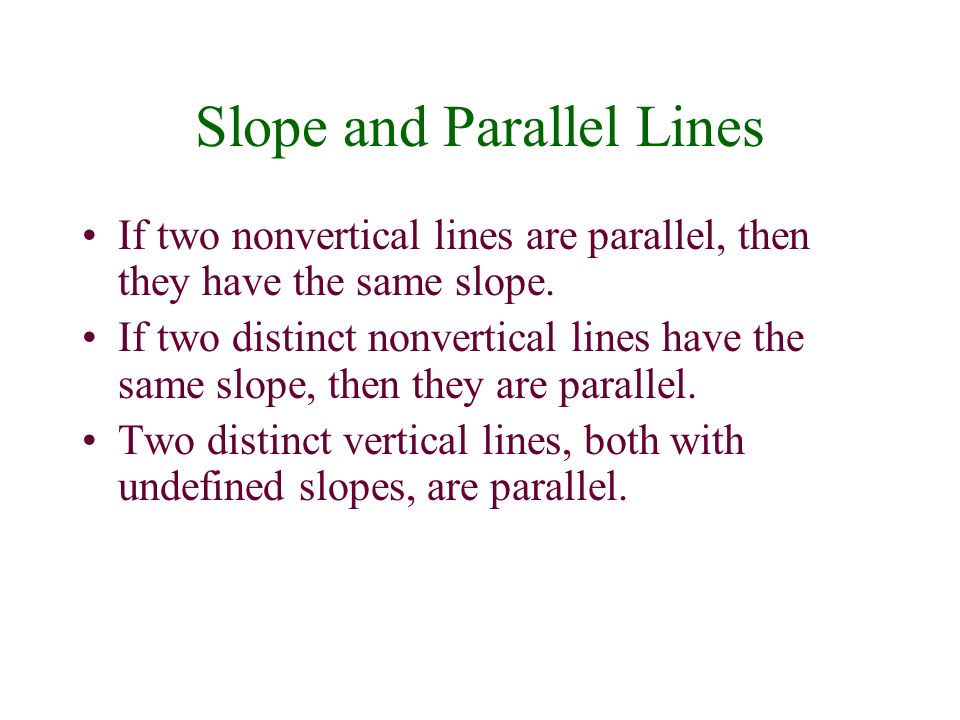 Slope and Parallel Lines

• If two nonvertical lines are parallel, then they have the same slope.
• If two distinct nonvertical lines have the same slope, then they are parallel.
• Two distinct vertical lines, both with undefined slopes, are parallel.